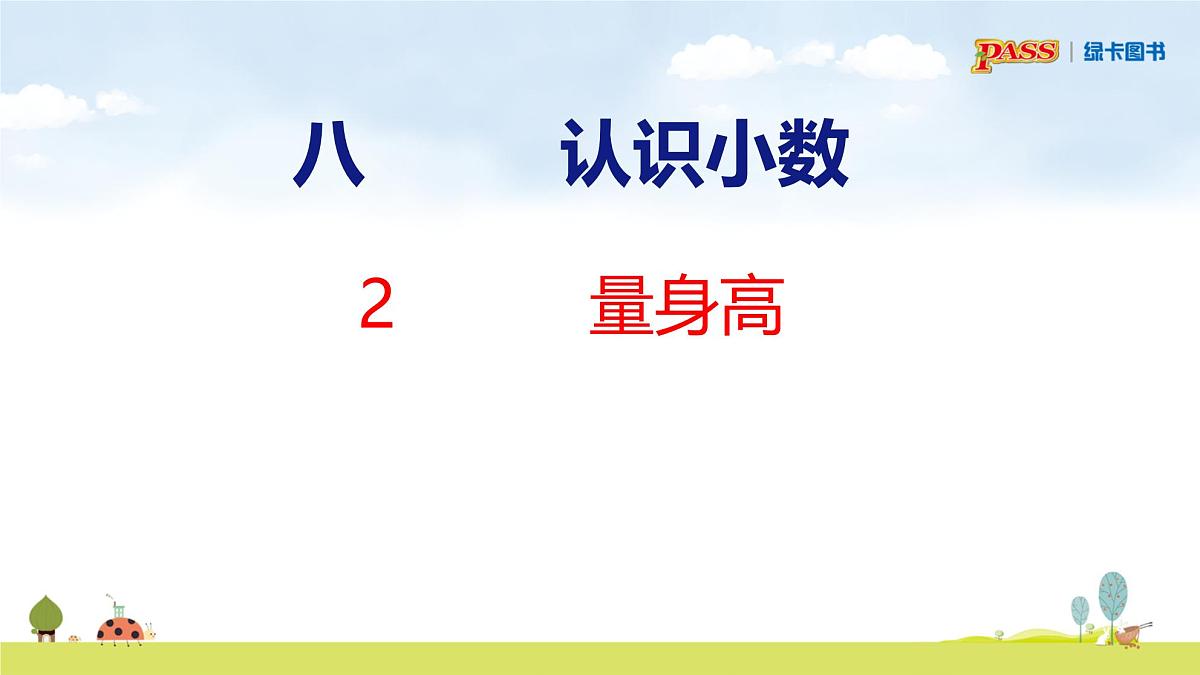 PASS | 绿卡图书

八　　认识小数

2　　量身高